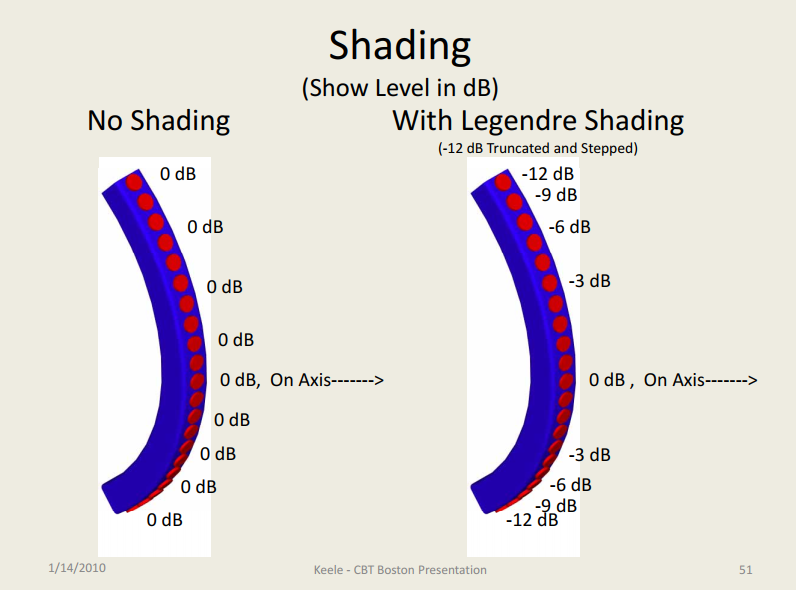 Shading
(Show Level in dB)

No Shading

0 dB

0 dB

0 dB

0 dB

0 dB, On Axis------->

0 dB

0 dB

0 dB

0 dB

With Legendre Shading
(-12 dB Truncated and Stepped)

-12 dB
-9 dB
-6 dB
-3 dB

0 dB , On Axis------->

-3 dB
-6 dB
-9 dB
-12 dB

1/14/2010

Keele - CBT Boston Presentation

51